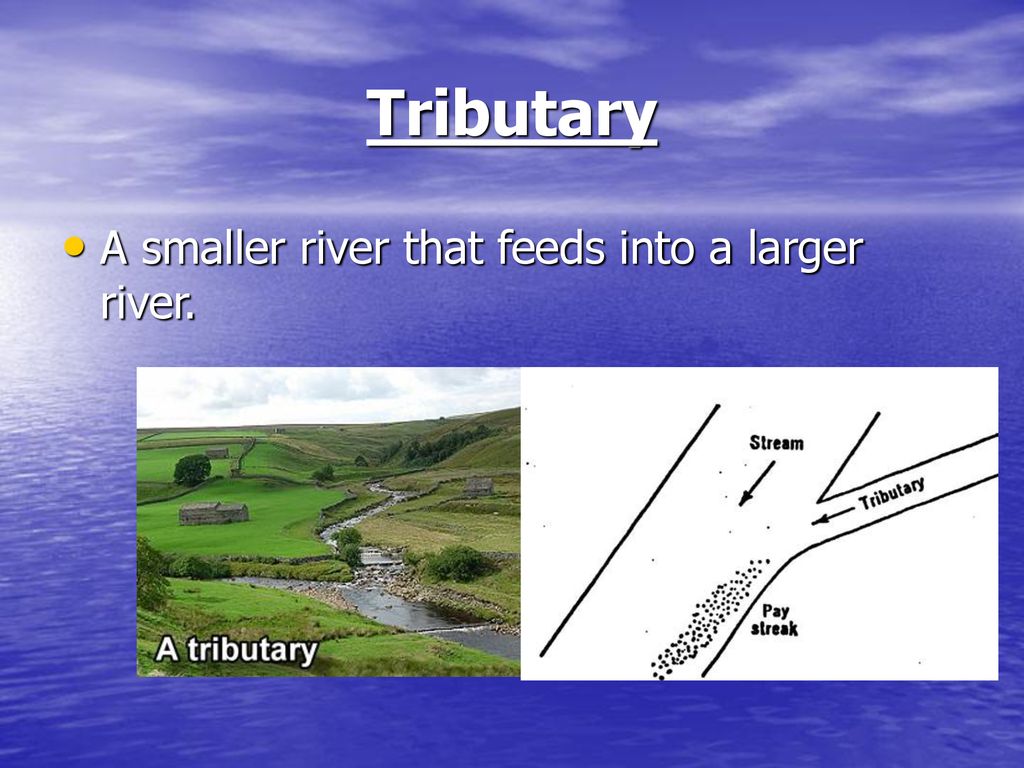 Tributary

• A smaller river that feeds into a larger river.

A tributary

Stream

Tributary

Pay streak